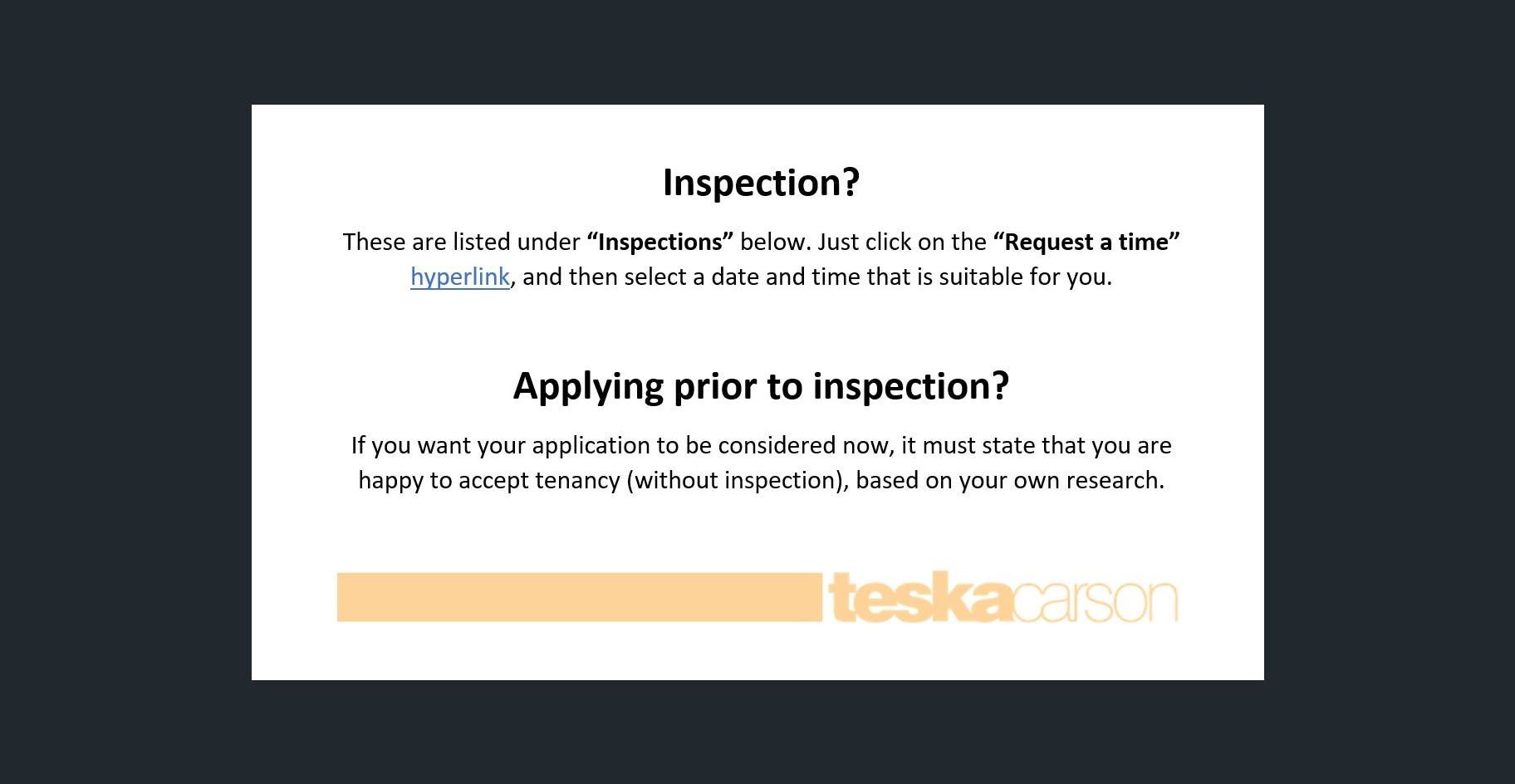 Inspection?

These are listed under “Inspections” below. Just click on the “Request a time” hyperlink, and then select a date and time that is suitable for you.

Applying prior to inspection?

If you want your application to be considered now, it must state that you are happy to accept tenancy (without inspection), based on your own research.

teskacarson